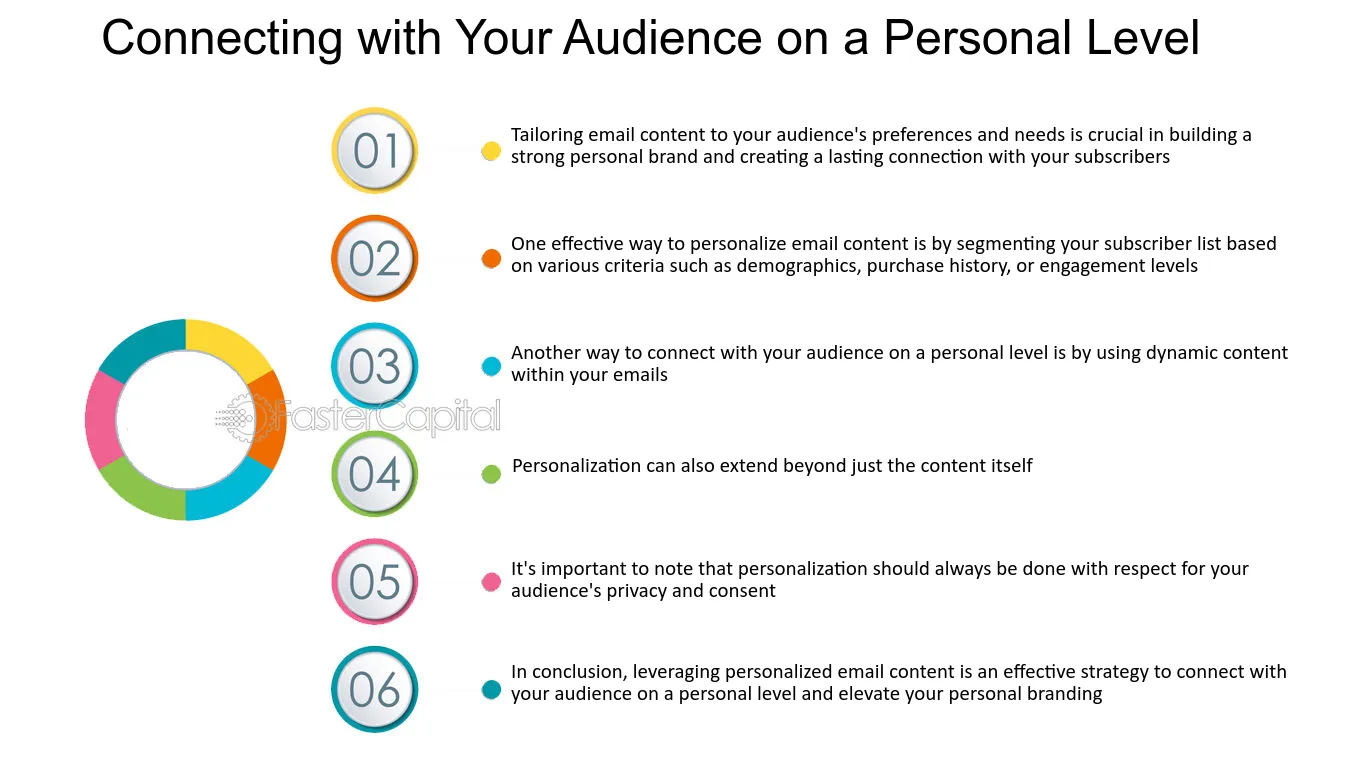 Connecting with Your Audience on a Personal Level

01

Tailoring email content to your audience's preferences and needs is crucial in building a strong personal brand and creating a lasting connection with your subscribers

02

One effective way to personalize email content is by segmenting your subscriber list based on various criteria such as demographics, purchase history, or engagement levels

03

Another way to connect with your audience on a personal level is by using dynamic content within your emails

04

Personalization can also extend beyond just the content itself

05

It's important to note that personalization should always be done with respect for your audience's privacy and consent

06

In conclusion, leveraging personalized email content is an effective strategy to connect with your audience on a personal level and elevate your personal branding

FasterCapital